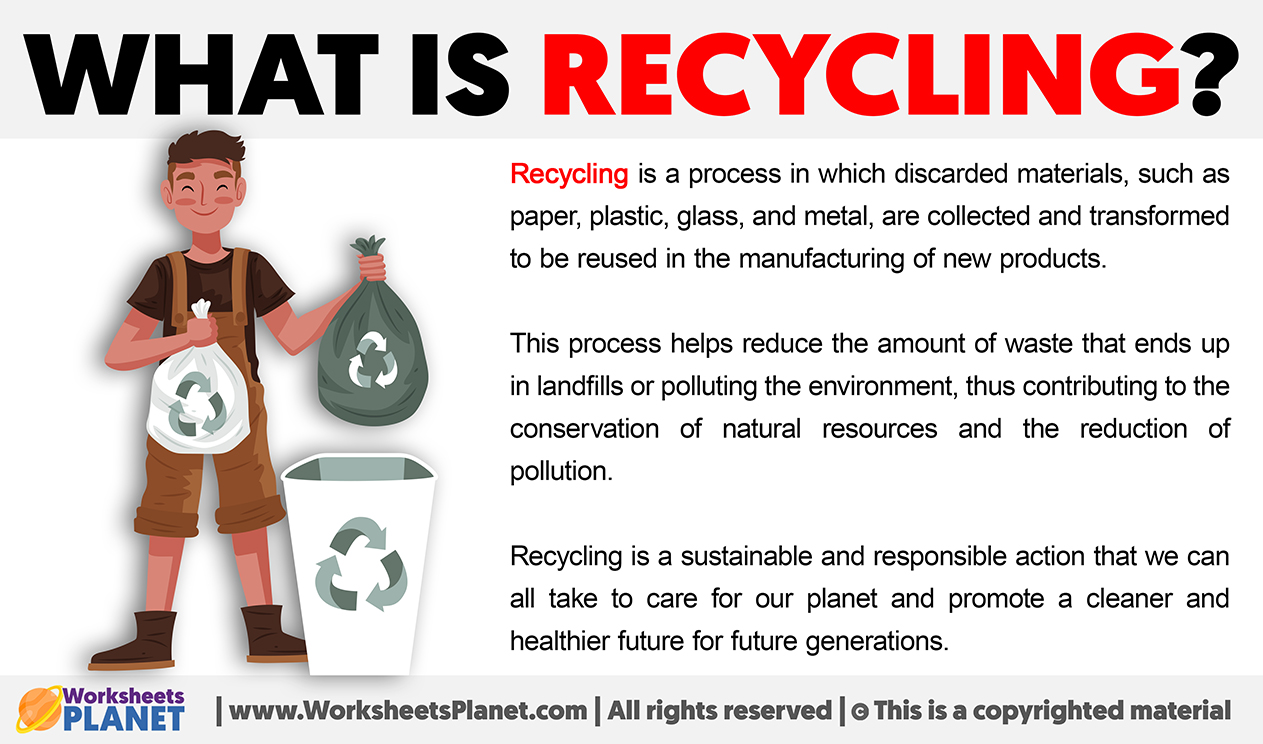 WHAT IS RECYCLING?

Recycling is a process in which discarded materials, such as paper, plastic, glass, and metal, are collected and transformed to be reused in the manufacturing of new products.

This process helps reduce the amount of waste that ends up in landfills or polluting the environment, thus contributing to the conservation of natural resources and the reduction of pollution.

Recycling is a sustainable and responsible action that we can all take to care for our planet and promote a cleaner and healthier future for future generations.

Worksheets PLANET | www.WorksheetsPlanet.com | All rights reserved | © This is a copyrighted material